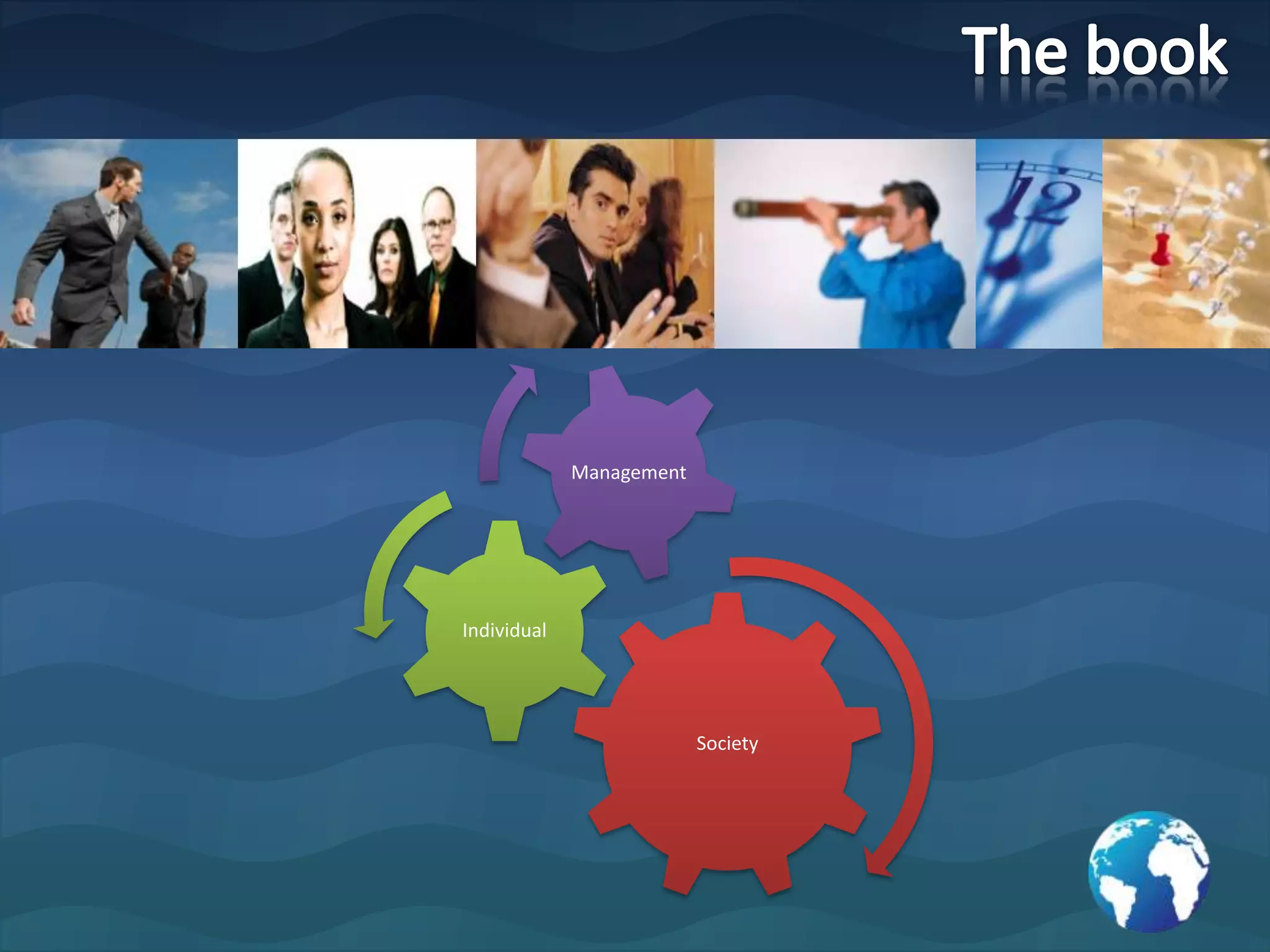 The book

12

Management

Individual

Society